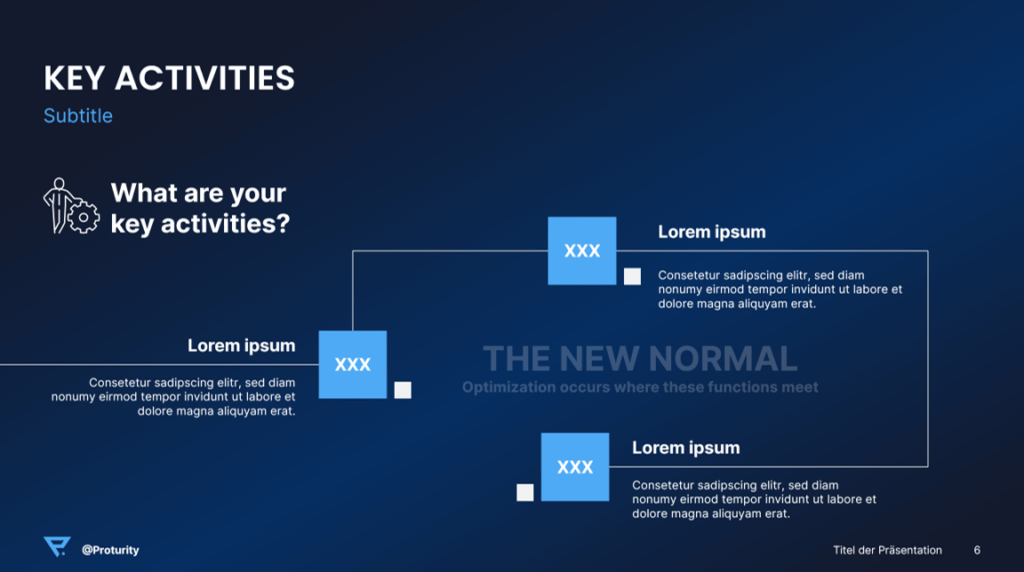 KEY ACTIVITIES
Subtitle

What are your key activities?

XXX
Lorem ipsum
Consetetur sadipscing elitr, sed diam nonumy eirmod tempor invidunt ut labore et dolore magna aliquyam erat.

Lorem ipsum
Consetetur sadipscing elitr, sed diam nonumy eirmod tempor invidunt ut labore et dolore magna aliquyam erat.
XXX

THE NEW NORMAL
Optimization occurs where these functions meet

XXX
Lorem ipsum
Consetetur sadipscing elitr, sed diam nonumy eirmod tempor invidunt ut labore et dolore magna aliquyam erat.

@Proturity
Titel der Präsentation 6